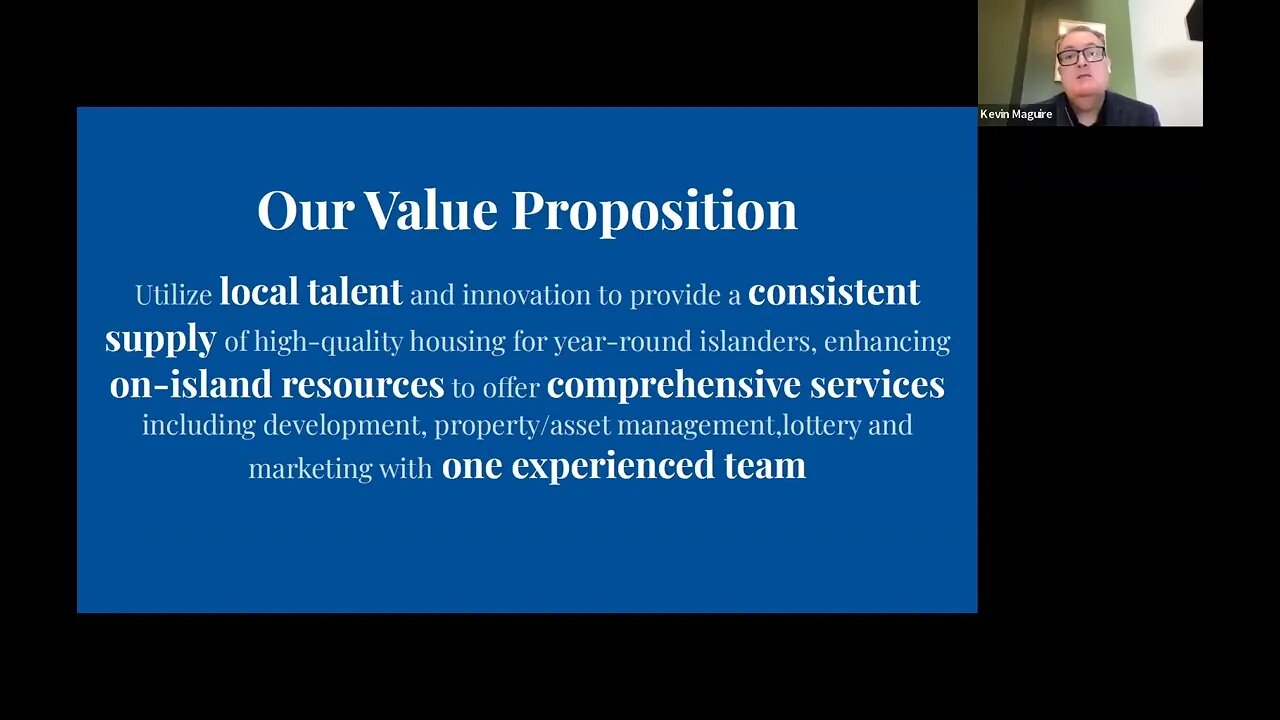 Kevin Maguire

Our Value Proposition

Utilize local talent and innovation to provide a consistent supply of high-quality housing for year-round islanders, enhancing on-island resources to offer comprehensive services including development, property/asset management,lottery and marketing with one experienced team